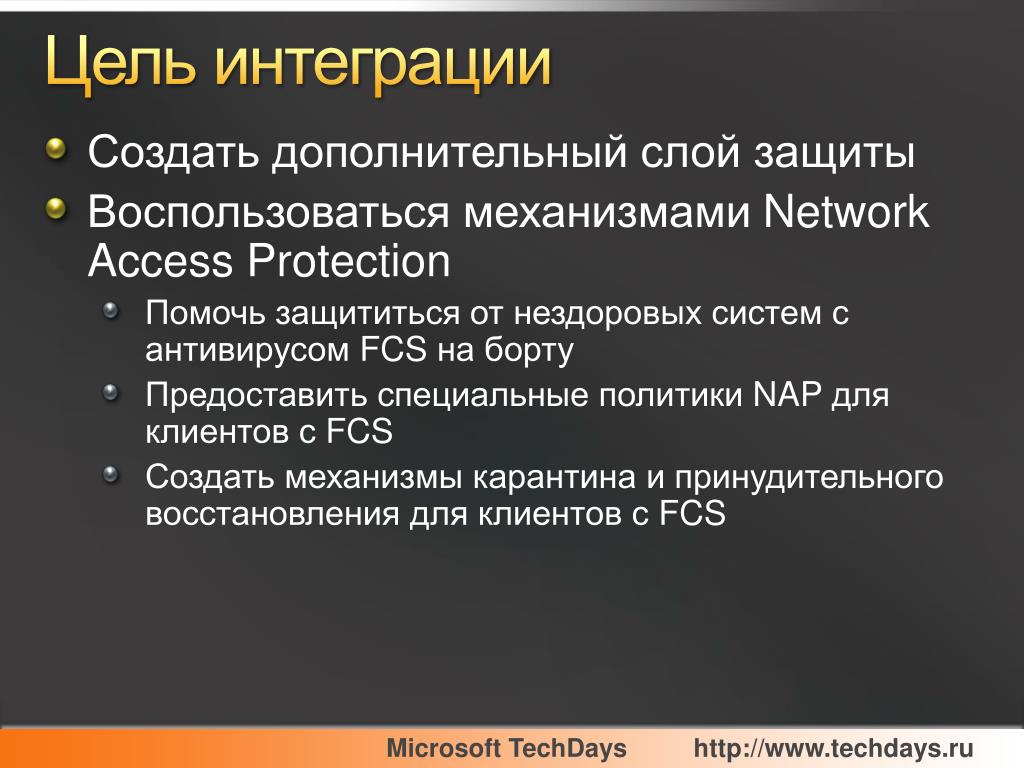 Цель интеграции

Создать дополнительный слой защиты

Воспользоваться механизмами Network Access Protection

Помочь защититься от нездоровых систем с антивирусом FCS на борту

Предоставить специальные политики NAP для клиентов с FCS

Создать механизмы карантина и принудительного восстановления для клиентов с FCS

Microsoft TechDays http://www.techdays.ru